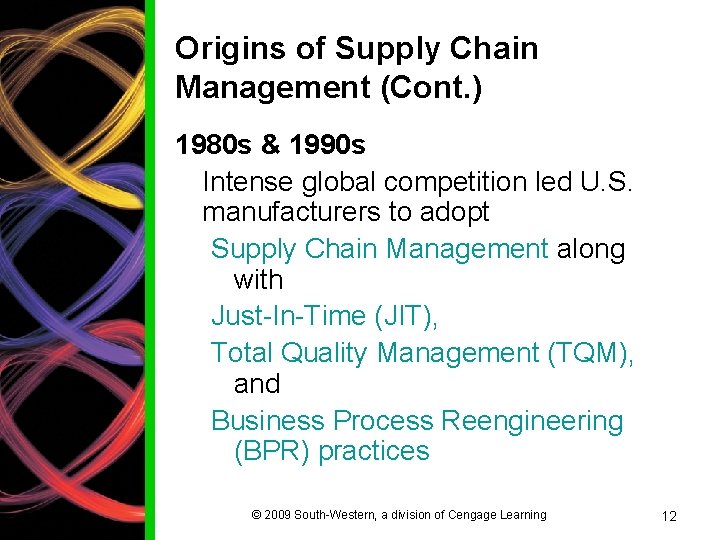 Origins of Supply Chain Management (Cont.)

1980s & 1990s

Intense global competition led U.S. manufacturers to adopt

Supply Chain Management along with

Just-In-Time (JIT),

Total Quality Management (TQM), and

Business Process Reengineering (BPR) practices

© 2009 South-Western, a division of Cengage Learning

12